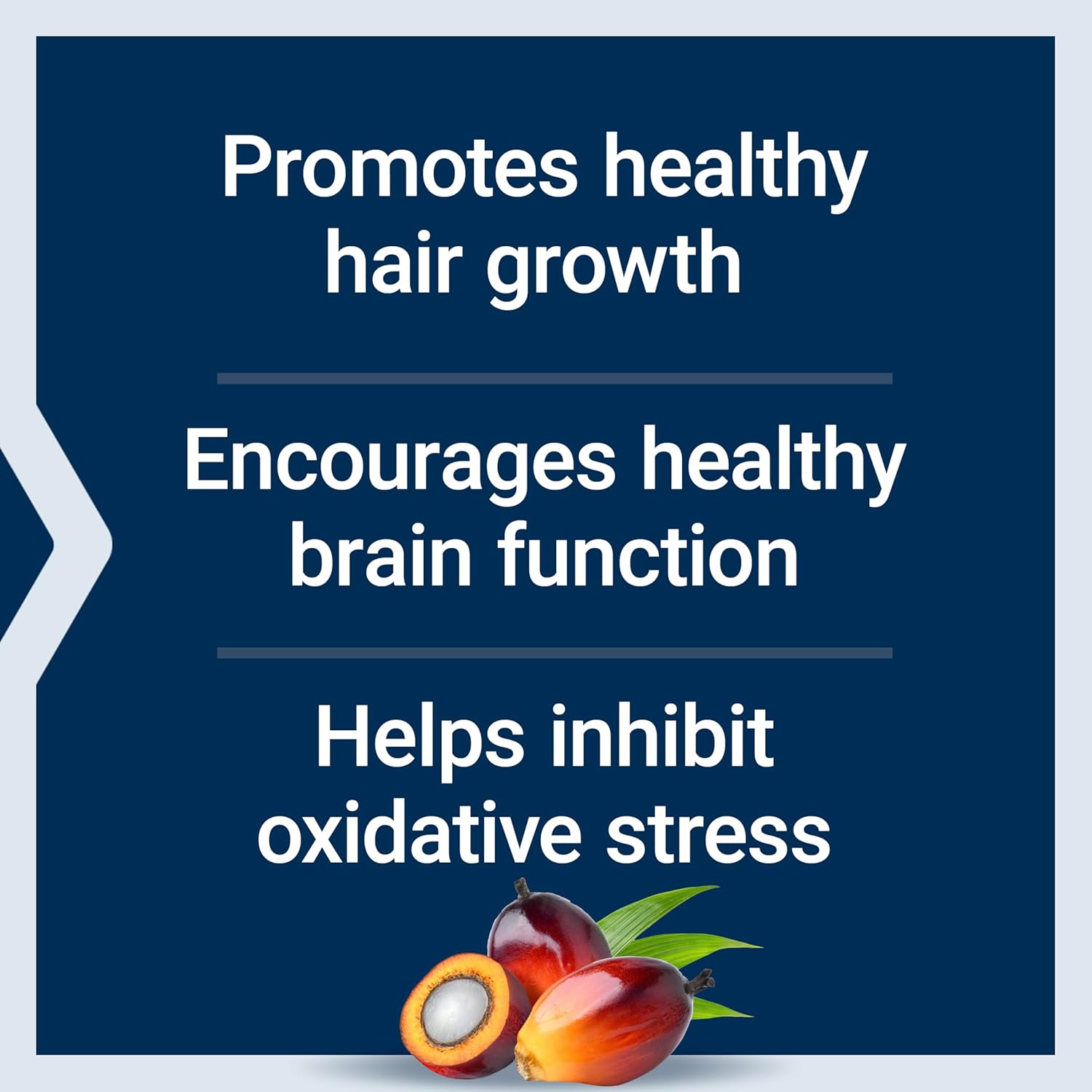 Promotes healthy hair growth

Encourages healthy brain function

Helps inhibit oxidative stress